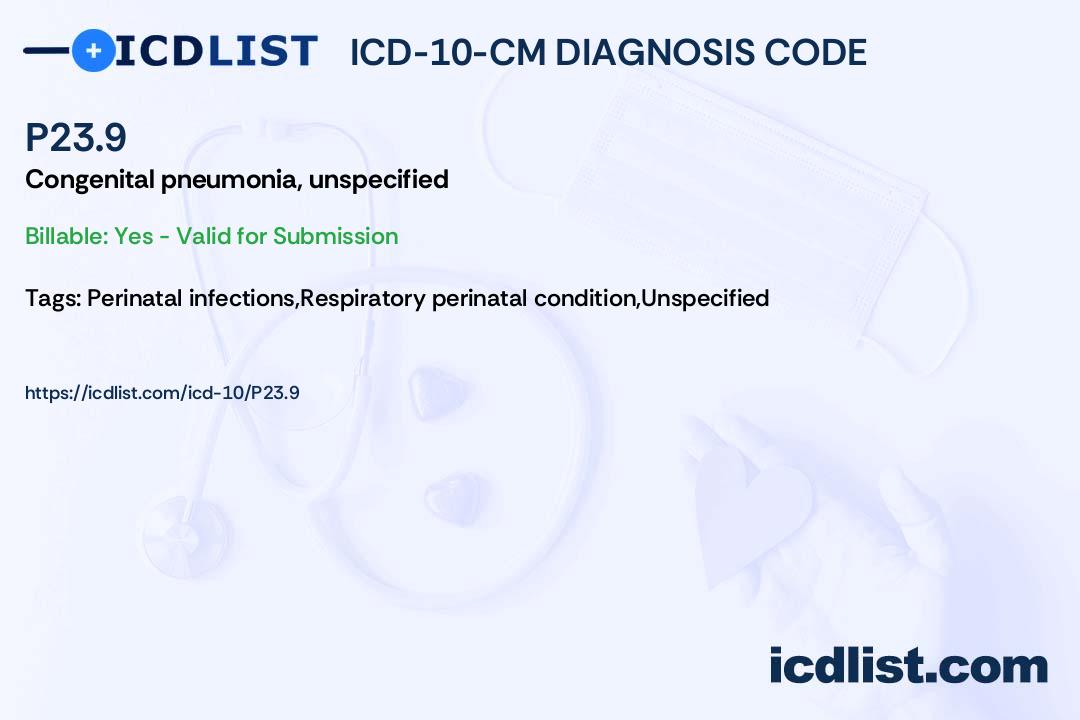 ICDLIST ICD-10-CM DIAGNOSIS CODE

P23.9

Congenital pneumonia, unspecified

Billable: Yes - Valid for Submission

Tags: Perinatal infections,Respiratory perinatal condition,Unspecified

https://icdlist.com/icd-10/P23.9

icdlist.com